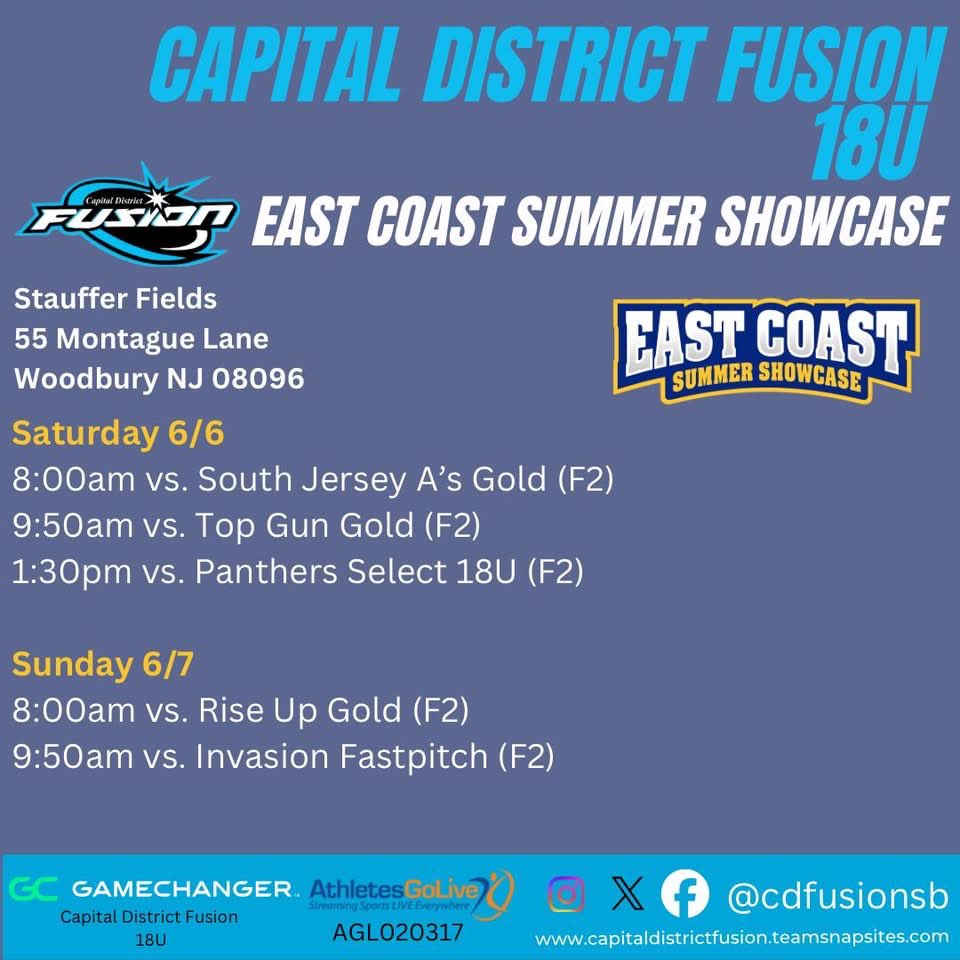 CAPITAL DISTRICT FUSION 18U

Capital District FUSION

EAST COAST SUMMER SHOWCASE

Stauffer Fields
55 Montague Lane
Woodbury NJ 08096

EAST COAST
SUMMER SHOWCASE

Saturday 6/6
8:00am vs. South Jersey A's Gold (F2)
9:50am vs. Top Gun Gold (F2)
1:30pm vs. Panthers Select 18U (F2)

Sunday 6/7
8:00am vs. Rise Up Gold (F2)
9:50am vs. Invasion Fastpitch (F2)

GC GAMECHANGER
Capital District Fusion 18U

AthletesGoLive
Streaming Sports LIVE Everywhere
AGL020317

@cdfusionsb
www.capitaldistrictfusion.teamsnapsites.com